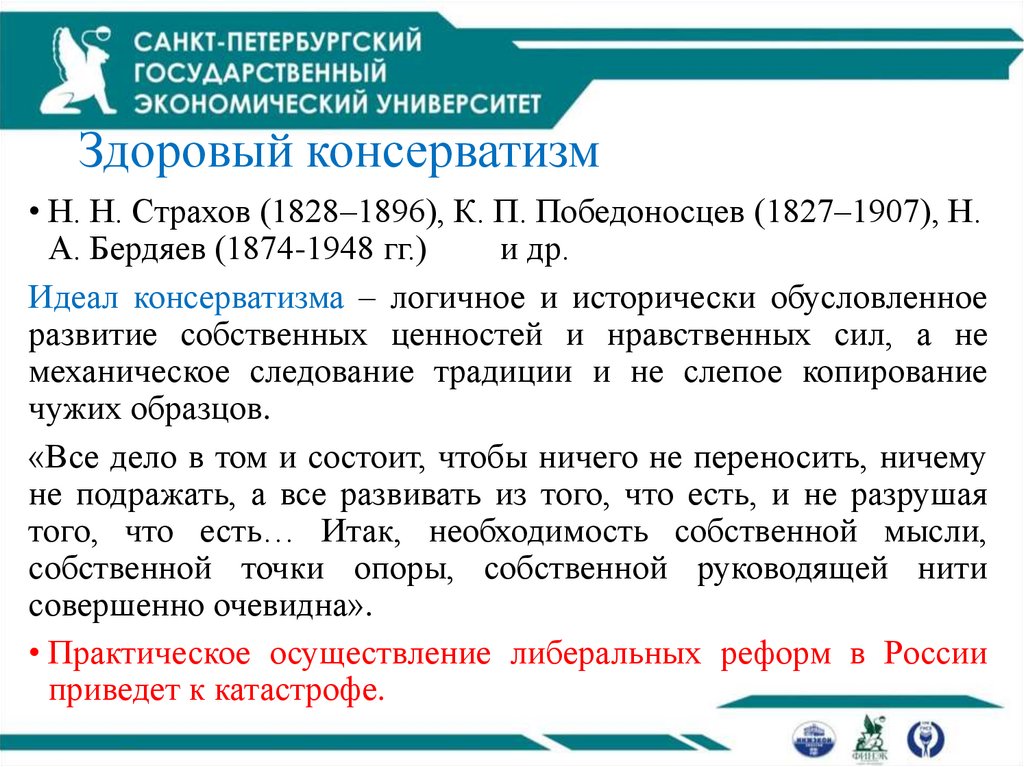 САНКТ-ПЕТЕРБУРГСКИЙ ГОСУДАРСТВЕННЫЙ ЭКОНОМИЧЕСКИЙ УНИВЕРСИТЕТ

Здоровый консерватизм

• Н. Н. Страхов (1828–1896), К. П. Победоносцев (1827–1907), Н. А. Бердяев (1874-1948 гг.) и др.

Идеал консерватизма – логичное и исторически обусловленное развитие собственных ценностей и нравственных сил, а не механическое следование традиции и не слепое копирование чужих образцов.

«Все дело в том и состоит, чтобы ничего не переносить, ничему не подражать, а все развивать из того, что есть, и не разрушая того, что есть… Итак, необходимость собственной мысли, собственной точки опоры, собственной руководящей нити совершенно очевидна».

• Практическое осуществление либеральных реформ в России приведет к катастрофе.

ФИНЭК